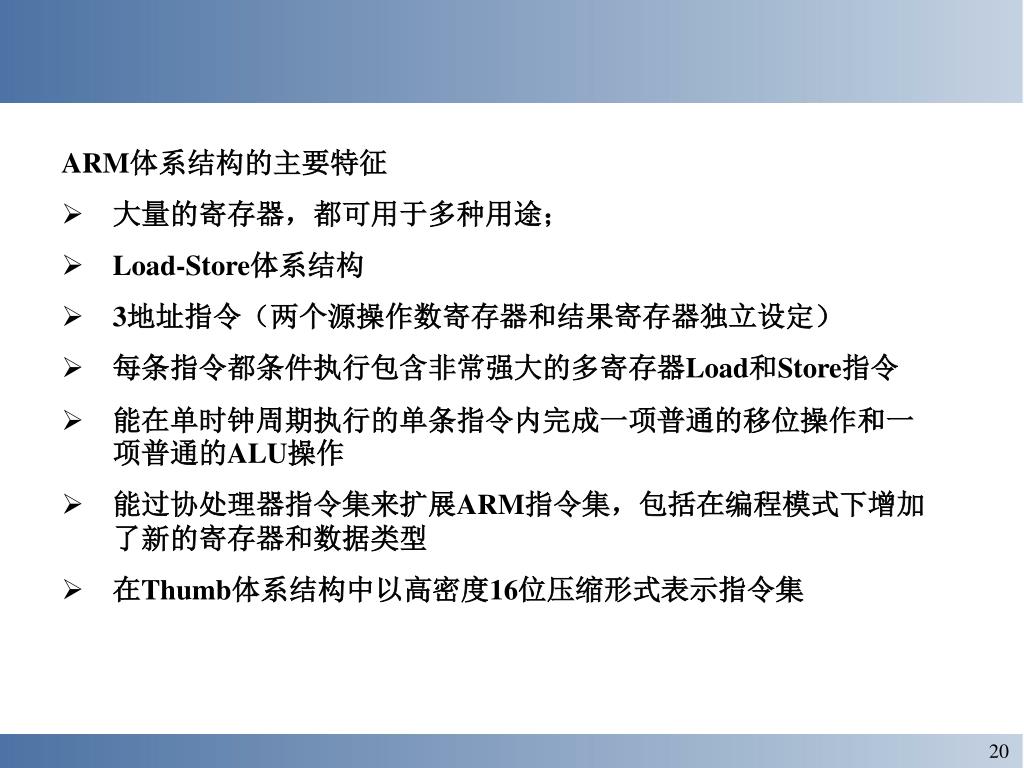 ARM体系结构的主要特征

➢ 大量的寄存器，都可用于多种用途；

➢ Load-Store体系结构

➢ 3地址指令（两个源操作数寄存器和结果寄存器独立设定）

➢ 每条指令都条件执行包含非常强大的多寄存器Load和Store指令

➢ 能在单时钟周期执行的单条指令内完成一项普通的移位操作和一项普通的ALU操作

➢ 能过协处理器指令集来扩展ARM指令集，包括在编程模式下增加了新的寄存器和数据类型

➢ 在Thumb体系结构中以高密度16位压缩形式表示指令集

20